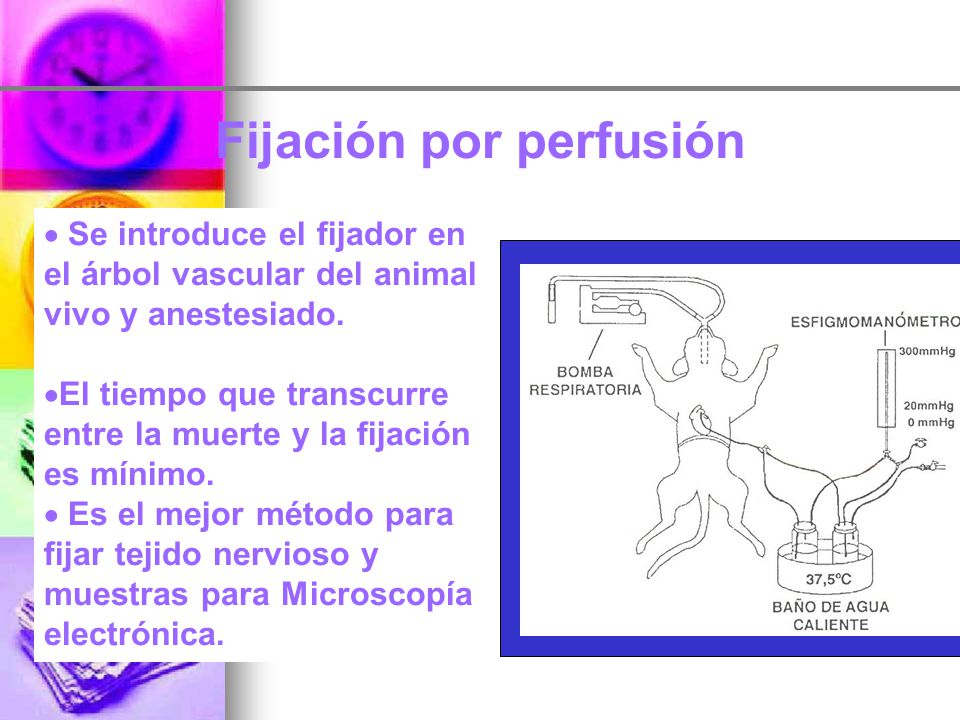 Fijación por perfusión

• Se introduce el fijador en el árbol vascular del animal vivo y anestesiado.

•El tiempo que transcurre entre la muerte y la fijación es mínimo.
• Es el mejor método para fijar tejido nervioso y muestras para Microscopía electrónica.

BOMBA RESPIRATORIA
ESFIGMOMANÓMETRO
300mmHg
20mmHg
0 mmHg
37,5ºC
BAÑO DE AGUA CALIENTE